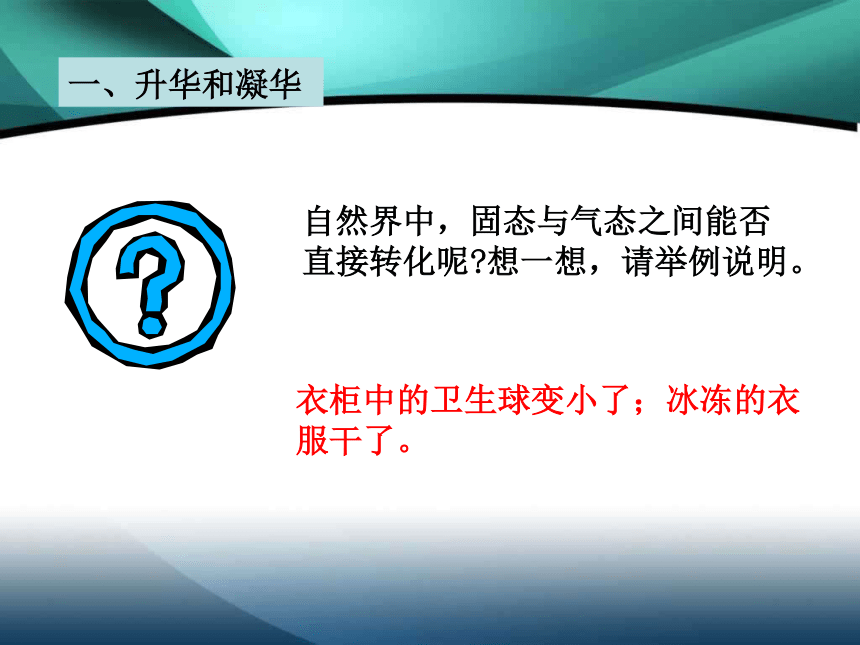 一、升华和凝华

自然界中，固态与气态之间能否直接转化呢?想一想，请举例说明。

衣柜中的卫生球变小了；冰冻的衣服干了。